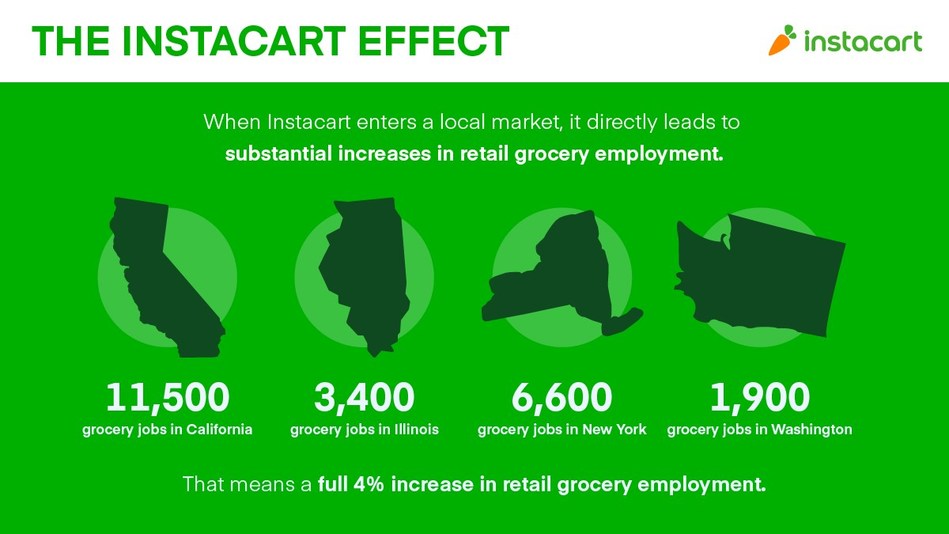 THE INSTACART EFFECT

instacart

When Instacart enters a local market, it directly leads to substantial increases in retail grocery employment.

11,500
grocery jobs in California

3,400
grocery jobs in Illinois

6,600
grocery jobs in New York

1,900
grocery jobs in Washington

That means a full 4% increase in retail grocery employment.